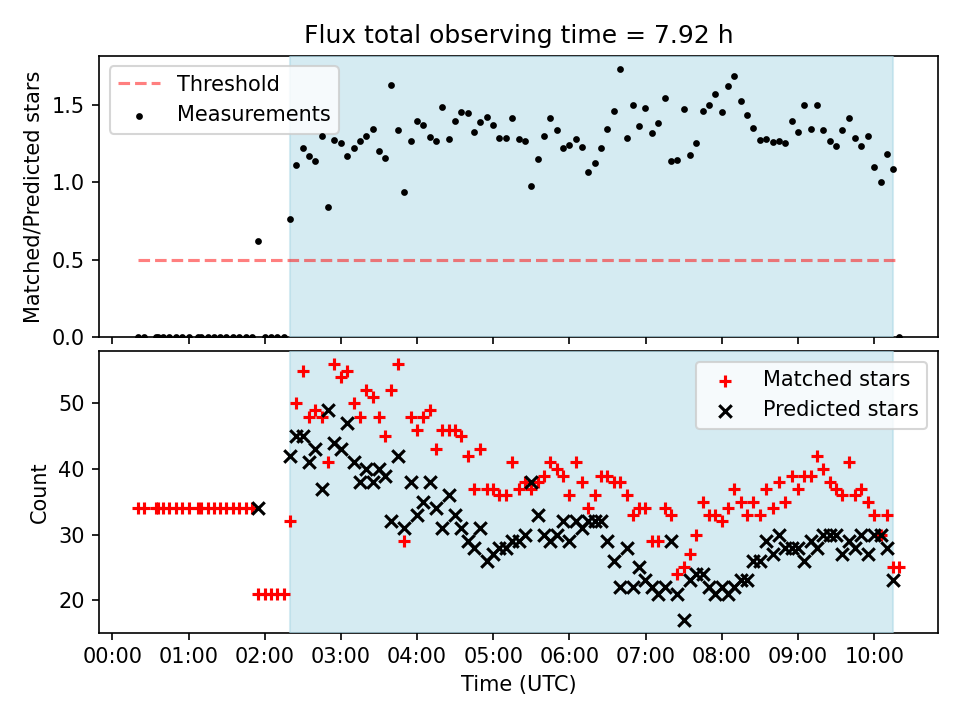 Flux total observing time = 7.92 h

Threshold
Measurements

Matched/Predicted stars

1.5
1.0
0.5
0.0

Matched stars
Predicted stars

Count

50
40
30
20

00:00 01:00 02:00 03:00 04:00 05:00 06:00 07:00 08:00 09:00 10:00

Time (UTC)